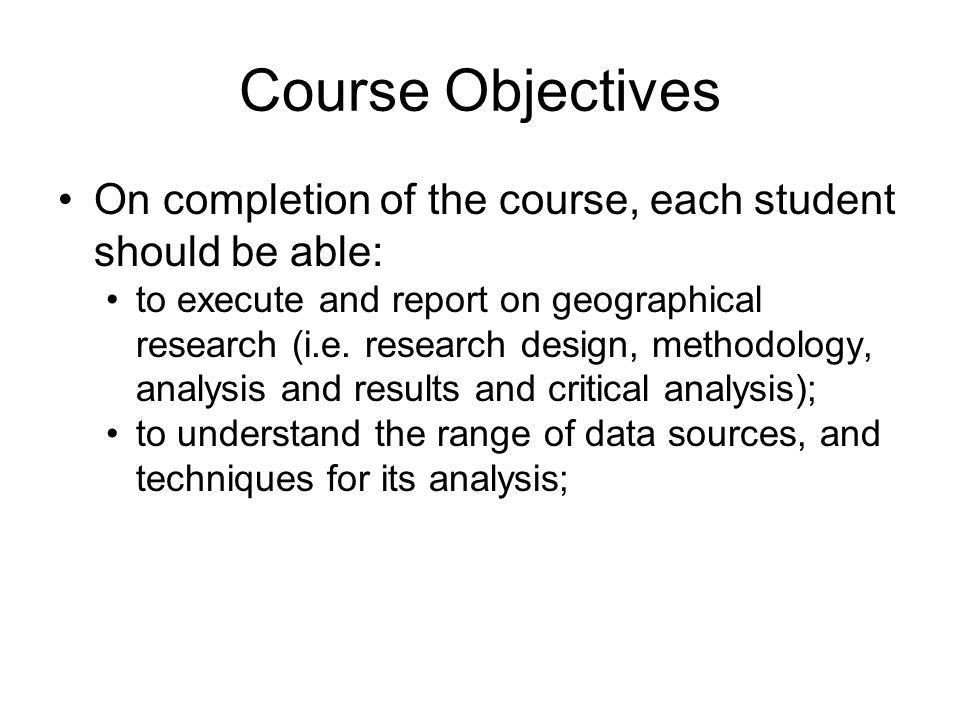 Course Objectives

• On completion of the course, each student should be able:
  • to execute and report on geographical research (i.e. research design, methodology, analysis and results and critical analysis);
  • to understand the range of data sources, and techniques for its analysis;